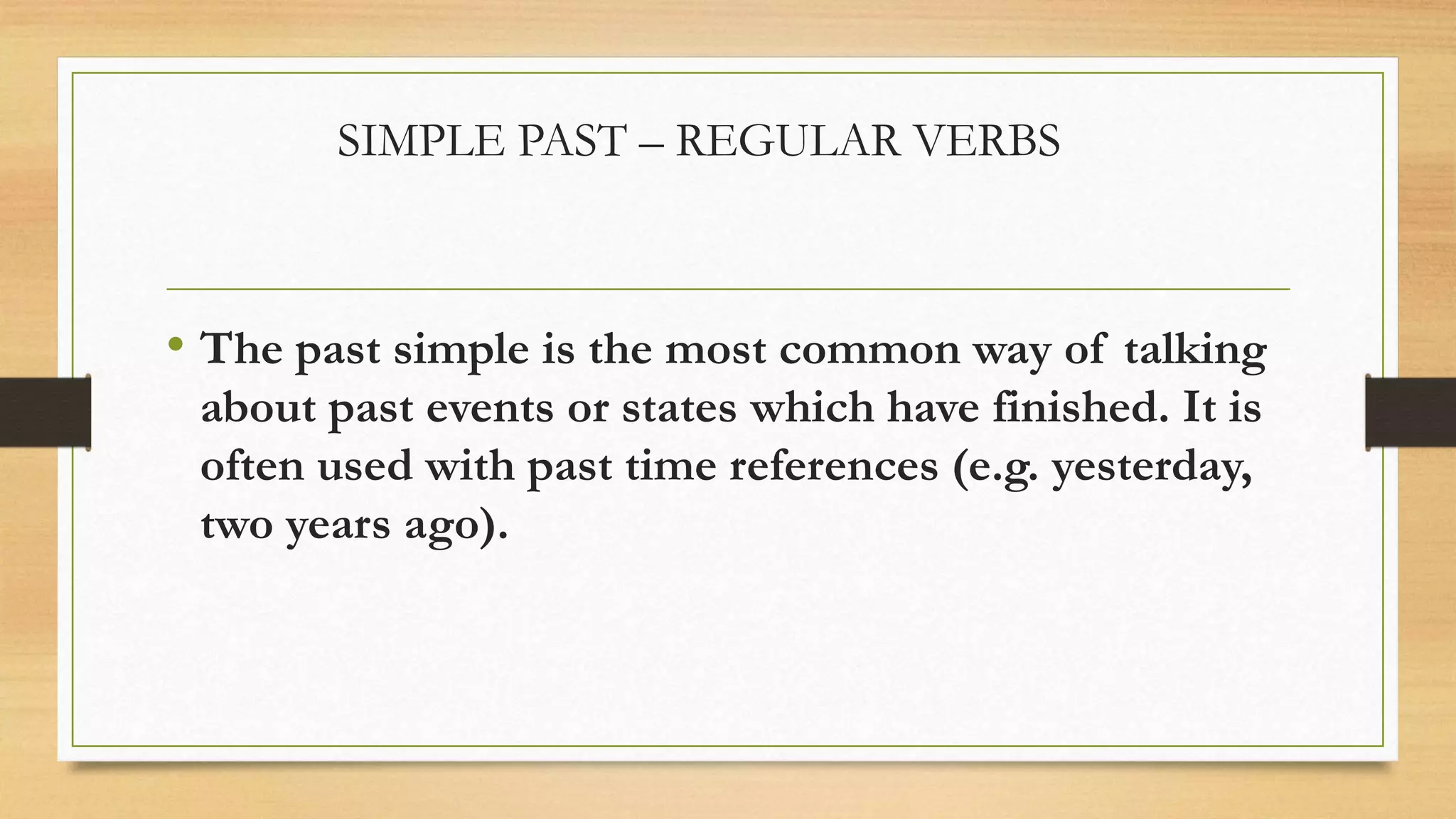 SIMPLE PAST – REGULAR VERBS

• The past simple is the most common way of talking about past events or states which have finished. It is often used with past time references (e.g. yesterday, two years ago).